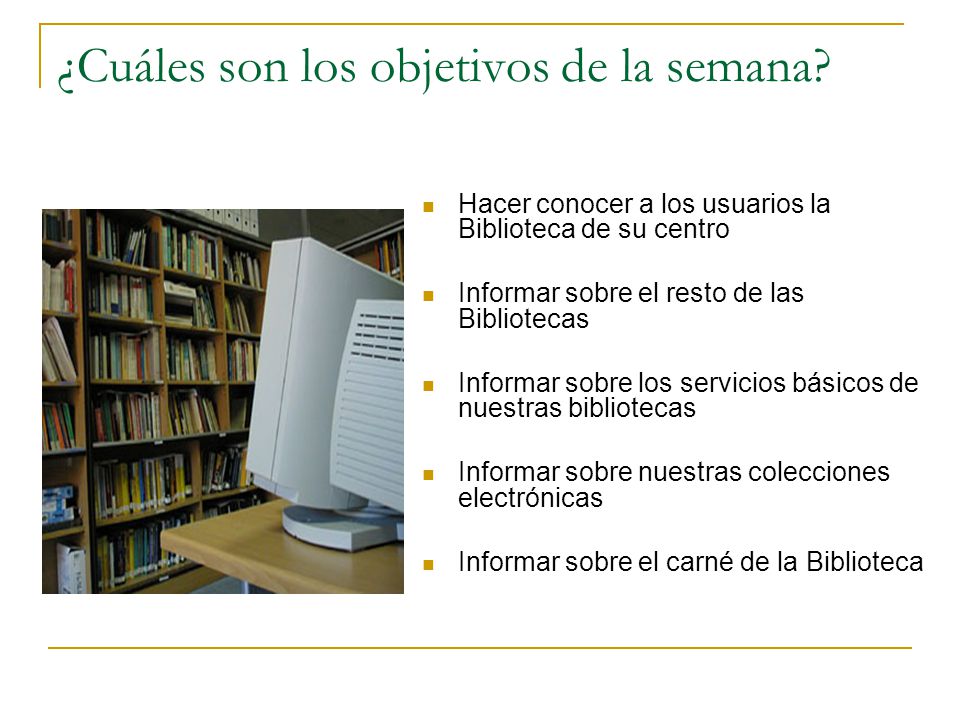 ¿Cuáles son los objetivos de la semana?

Hacer conocer a los usuarios la Biblioteca de su centro

Informar sobre el resto de las Bibliotecas

Informar sobre los servicios básicos de nuestras bibliotecas

Informar sobre nuestras colecciones electrónicas

Informar sobre el carné de la Biblioteca